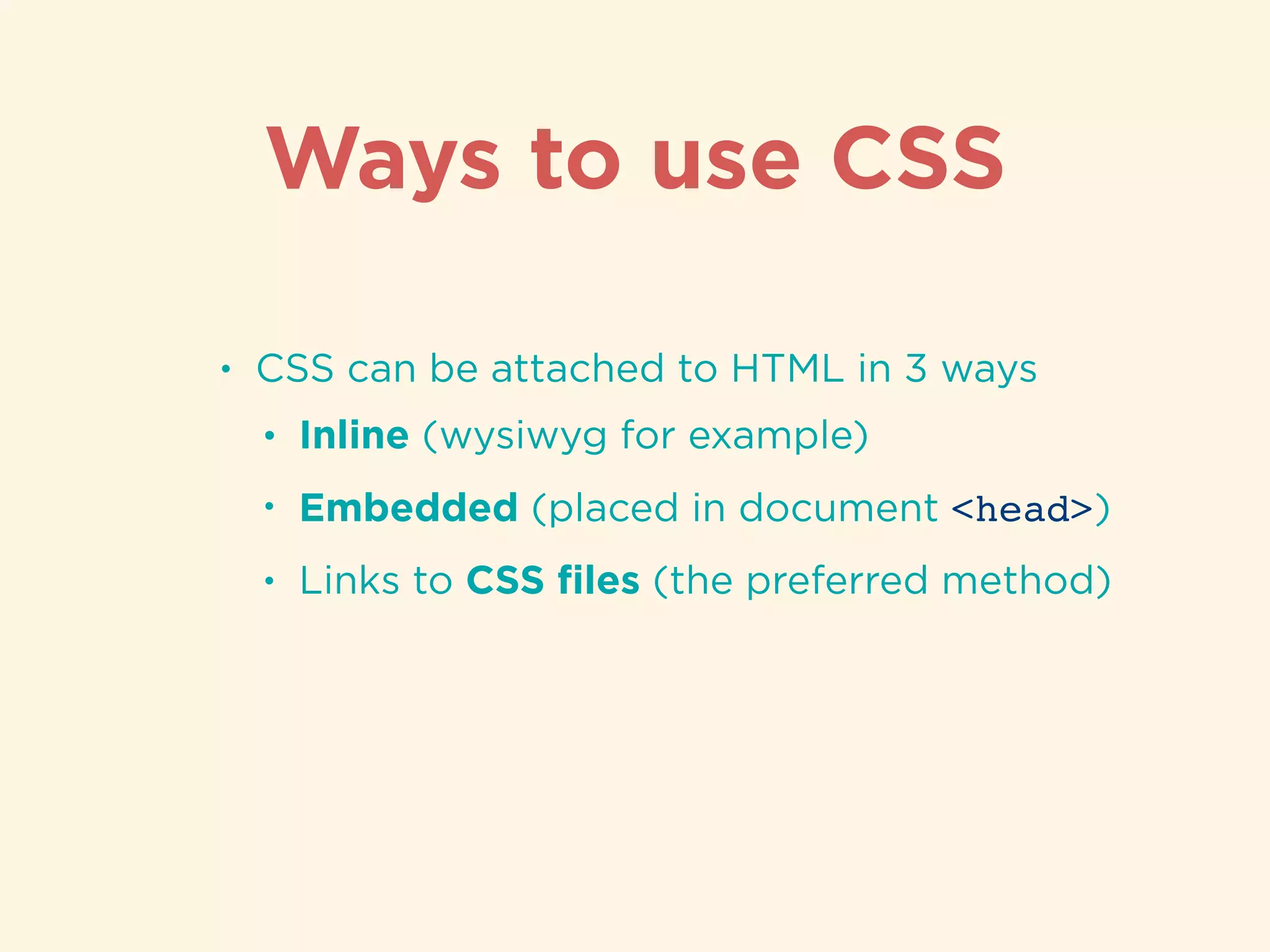 Ways to use CSS

• CSS can be attached to HTML in 3 ways
  • Inline (wysiwyg for example)
  • Embedded (placed in document <head>)
  • Links to CSS files (the preferred method)